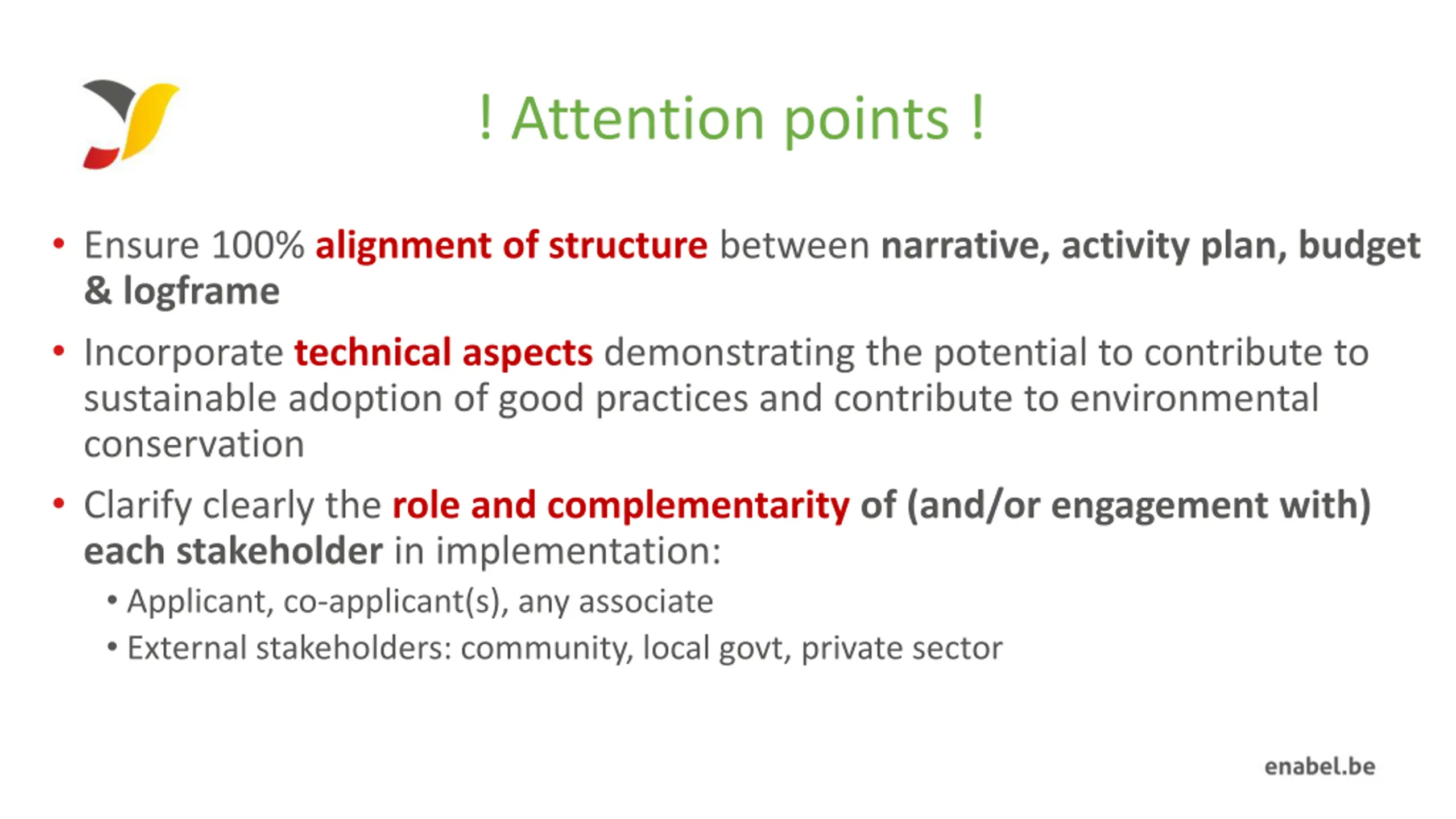 ! Attention points !

• Ensure 100% alignment of structure between narrative, activity plan, budget & logframe

• Incorporate technical aspects demonstrating the potential to contribute to sustainable adoption of good practices and contribute to environmental conservation

• Clarify clearly the role and complementarity of (and/or engagement with) each stakeholder in implementation:
  • Applicant, co-applicant(s), any associate
  • External stakeholders: community, local govt, private sector

enabel.be